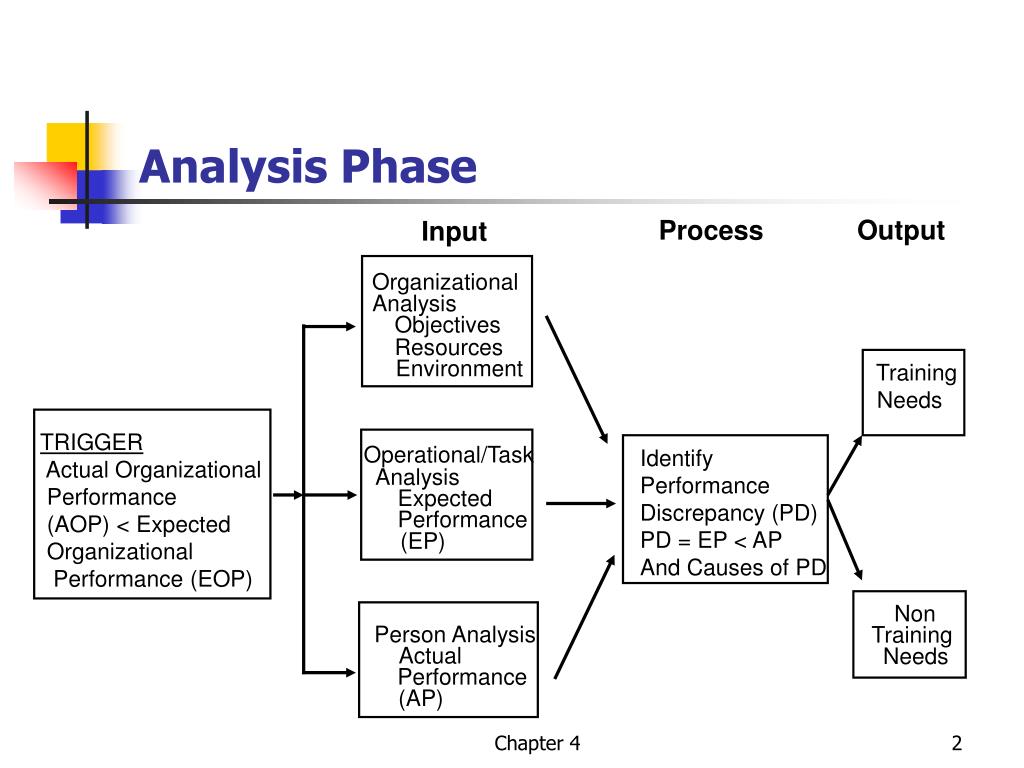 Analysis Phase

Input

Process

Output

TRIGGER
Actual Organizational Performance (AOP) < Expected Organizational Performance (EOP)

Organizational Analysis
Objectives
Resources
Environment

Operational/Task Analysis
Expected Performance (EP)

Person Analysis
Actual Performance (AP)

Identify Performance Discrepancy (PD)
PD = EP < AP
And Causes of PD

Training Needs

Non Training Needs

Chapter 4

2